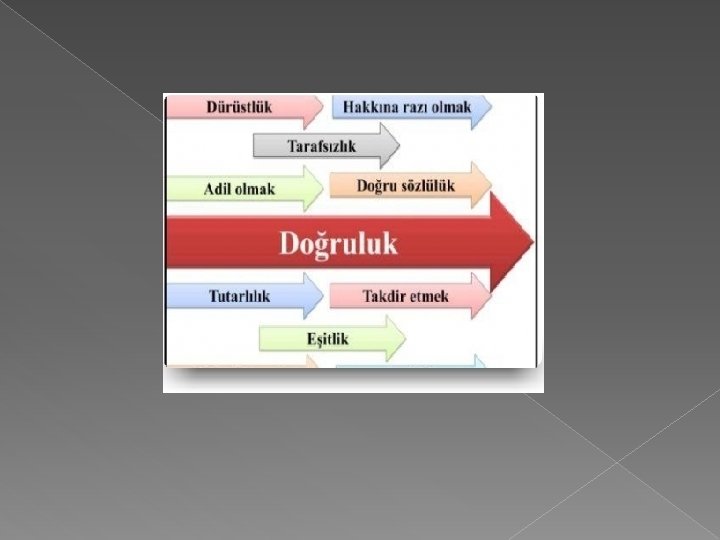 Dürüstlük
Hakkına razı olmak
Tarafsızlık
Adil olmak
Doğru sözlülük
Doğruluk
Tutarlılık
Takdir etmek
Eşitlik